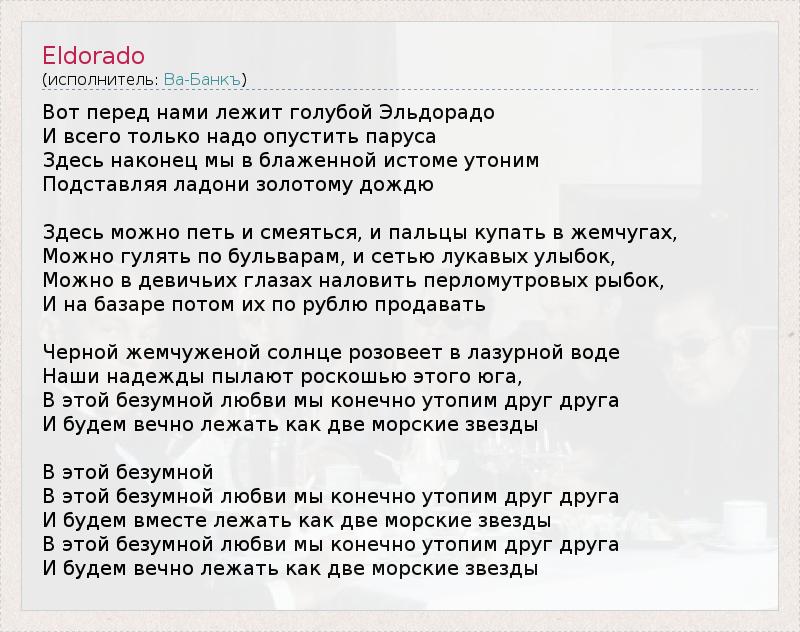 Eldorado
(исполнитель: Ва-Банкъ)

Вот перед нами лежит голубой Эльдорадо
И всего только надо опустить паруса
Здесь наконец мы в блаженной истоме утоним
Подставляя ладони золотому дождю

Здесь можно петь и смеяться, и пальцы купать в жемчугах,
Можно гулять по бульварам, и сетью лукавых улыбок,
Можно в девичьих глазах наловить перломутровых рыбок,
И на базаре потом их по рублю продавать

Черной жемчуженой солнце розовеет в лазурной воде
Наши надежды пылают роскошью этого юга,
В этой безумной любви мы конечно утопим друг друга
И будем вечно лежать как две морские звезды

В этой безумной
В этой безумной любви мы конечно утопим друг друга
И будем вместе лежать как две морские звезды
В этой безумной любви мы конечно утопим друг друга
И будем вечно лежать как две морские звезды